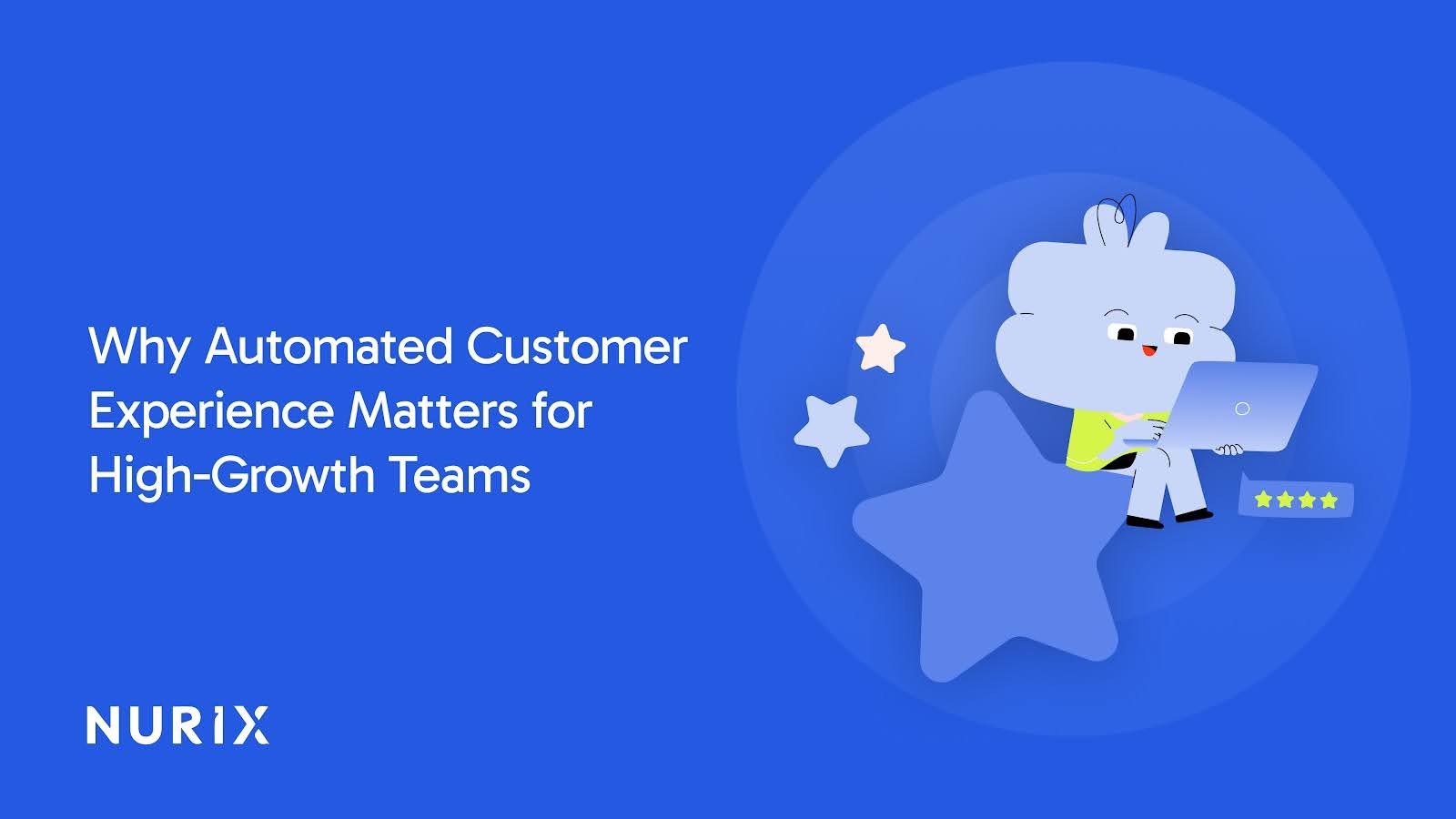 Why Automated Customer Experience Matters for High-Growth Teams

NURIX